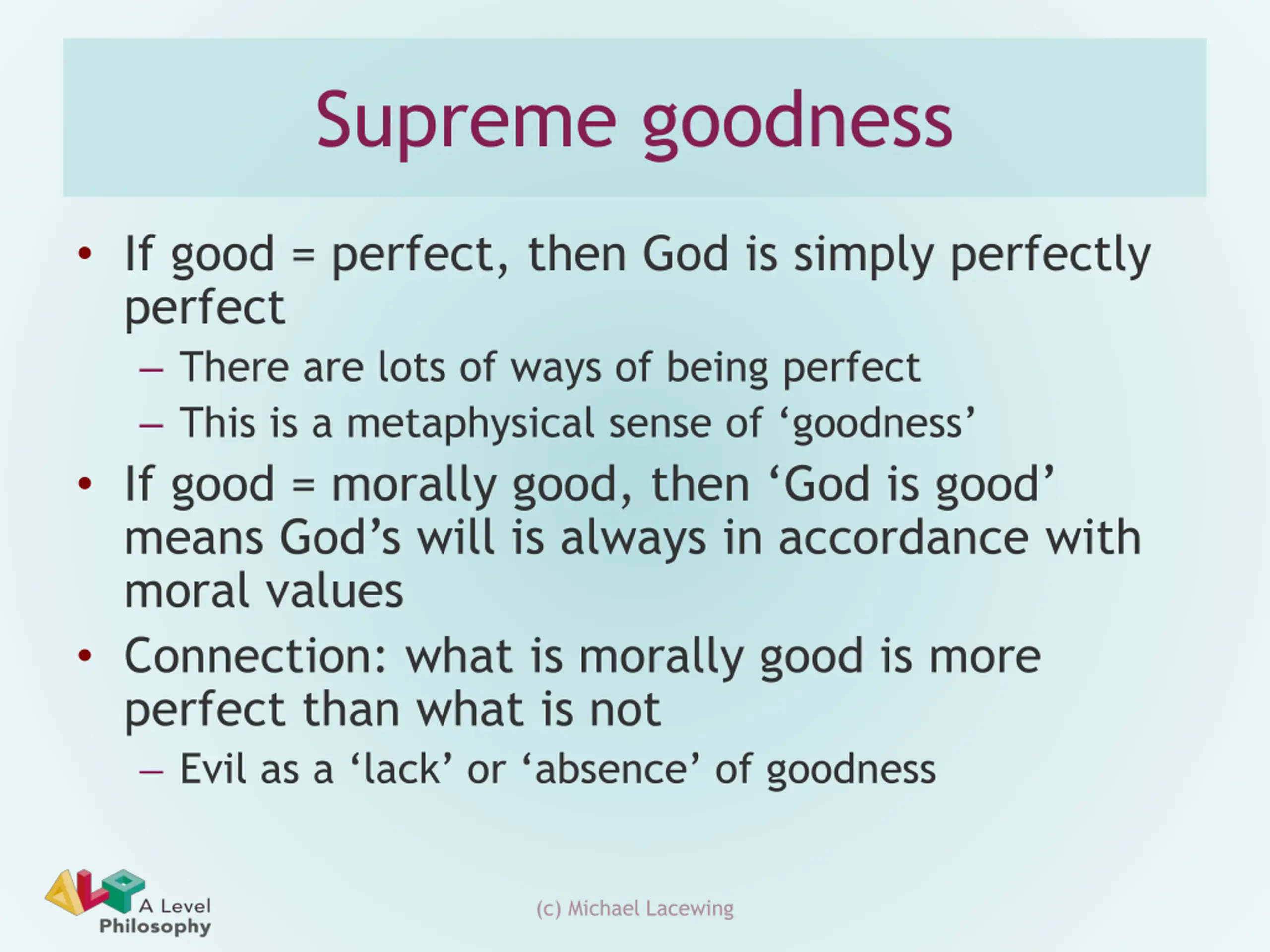 Supreme goodness

• If good = perfect, then God is simply perfectly perfect
  – There are lots of ways of being perfect
  – This is a metaphysical sense of ‘goodness’
• If good = morally good, then ‘God is good’ means God’s will is always in accordance with moral values
• Connection: what is morally good is more perfect than what is not
  – Evil as a ‘lack’ or ‘absence’ of goodness

ALP A Level Philosophy

(c) Michael Lacewing